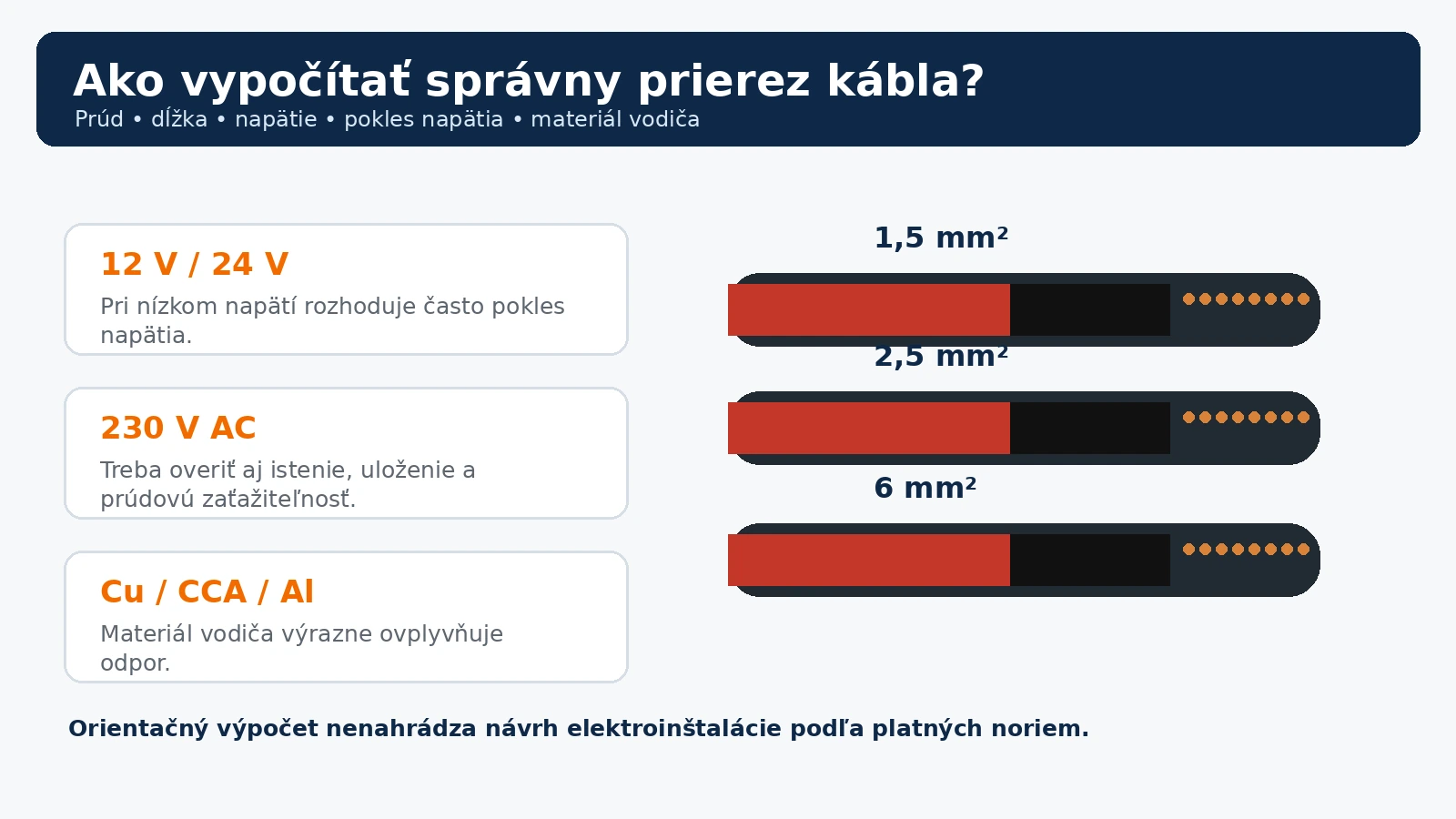 Ako vypočítať správny prierez kábla?
Prúd • dĺžka • napätie • pokles napätia • materiál vodiča

12 V / 24 V
Pri nízkom napätí rozhoduje často pokles napätia.

230 V AC
Treba overiť aj istenie, uloženie a prúdovú zaťažiteľnosť.

Cu / CCA / Al
Materiál vodiča výrazne ovplyvňuje odpor.

1,5 mm²

2,5 mm²

6 mm²

Orientačný výpočet nenahrádza návrh elektroinštalácie podľa platných noriem.